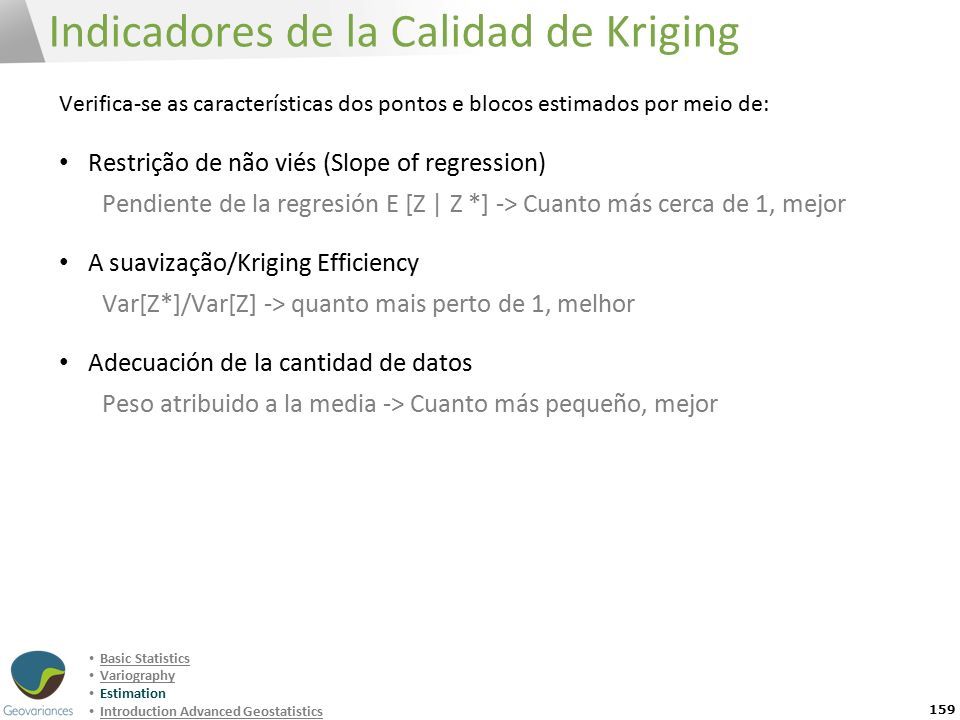 Indicadores de la Calidad de Kriging

Verifica-se as características dos pontos e blocos estimados por meio de:

• Restrição de não viés (Slope of regression)
Pendiente de la regresión E [Z | Z *] -> Cuanto más cerca de 1, mejor

• A suavização/Kriging Efficiency
Var[Z*]/Var[Z] -> quanto mais perto de 1, melhor

• Adecuación de la cantidad de datos
Peso atribuido a la media -> Cuanto más pequeño, mejor

Geovariances

• Basic Statistics
• Variography
• Estimation
• Introduction Advanced Geostatistics

159